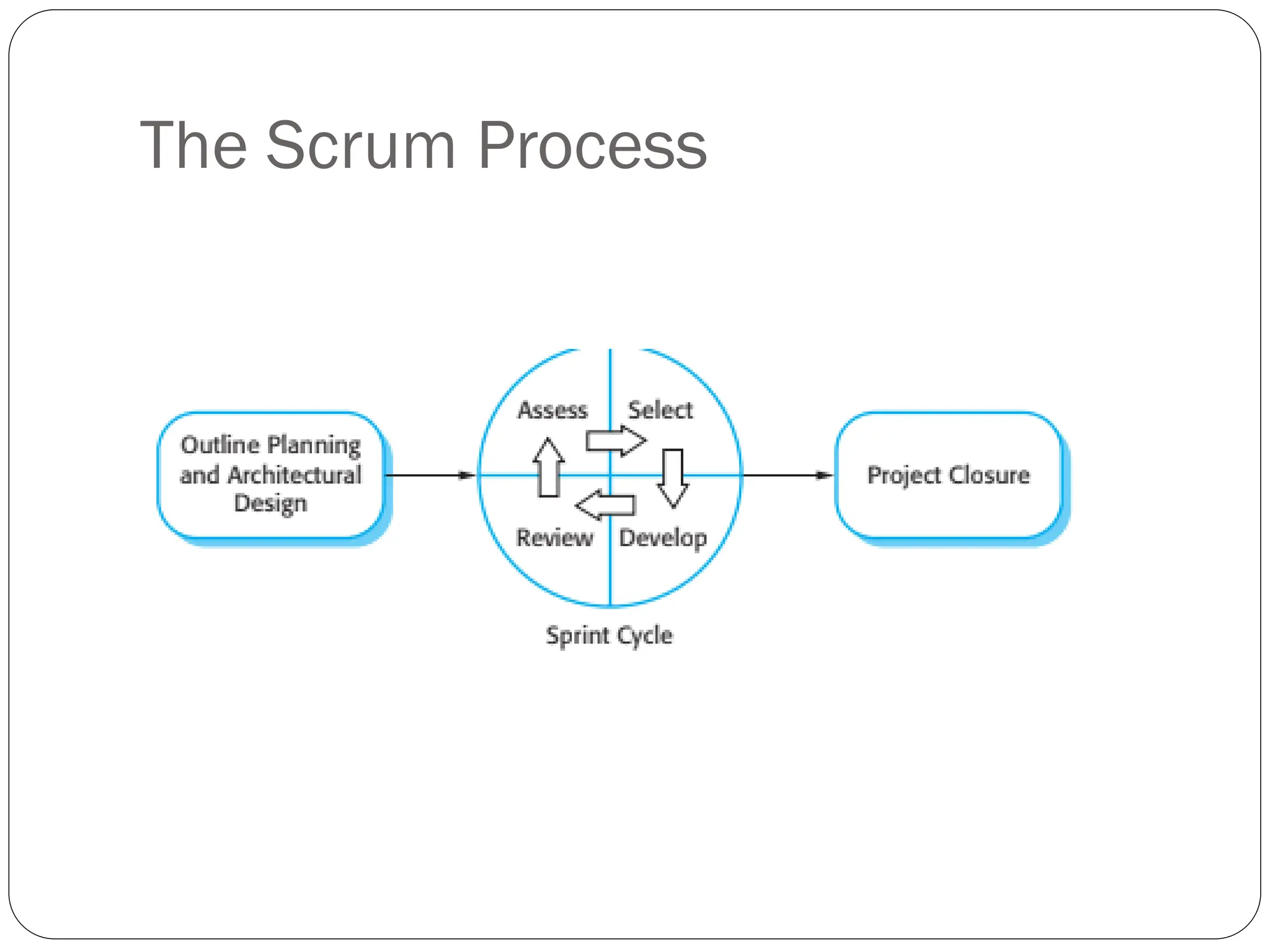 The Scrum Process

Outline Planning and Architectural Design

Assess

Select

Review

Develop

Sprint Cycle

Project Closure